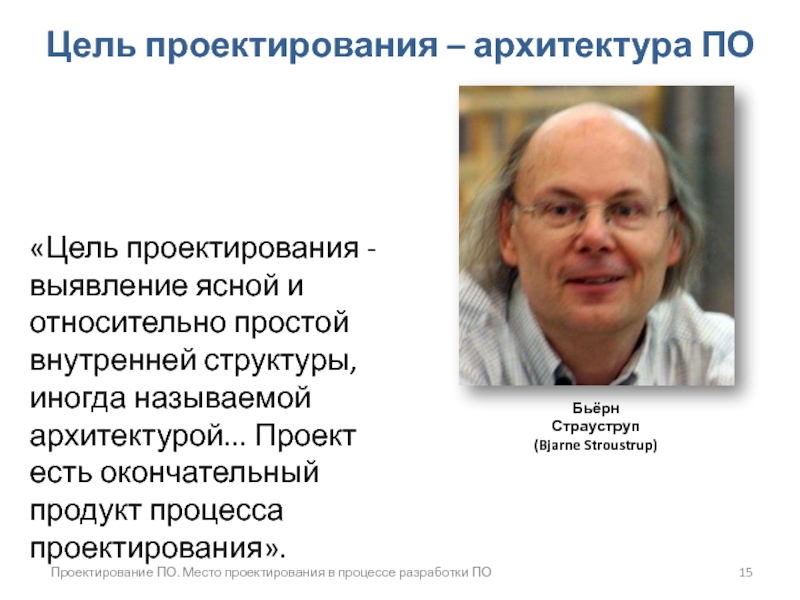 Цель проектирования – архитектура ПО

«Цель проектирования - выявление ясной и относительно простой внутренней структуры, иногда называемой архитектурой... Проект есть окончательный продукт процесса проектирования».

Бьёрн Страуструп (Bjarne Stroustrup)

Проектирование ПО. Место проектирования в процессе разработки ПО

15